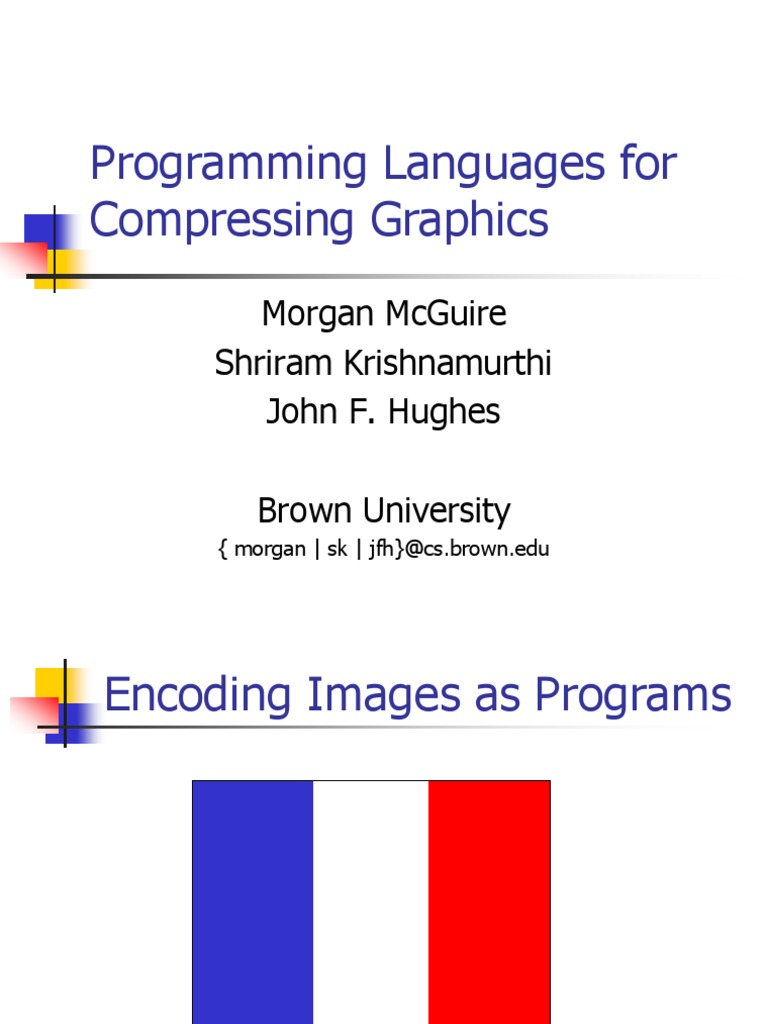 Programming Languages for Compressing Graphics

Morgan McGuire
Shriram Krishnamurthi
John F. Hughes

Brown University
{ morgan | sk | jfh}@cs.brown.edu

Encoding Images as Programs